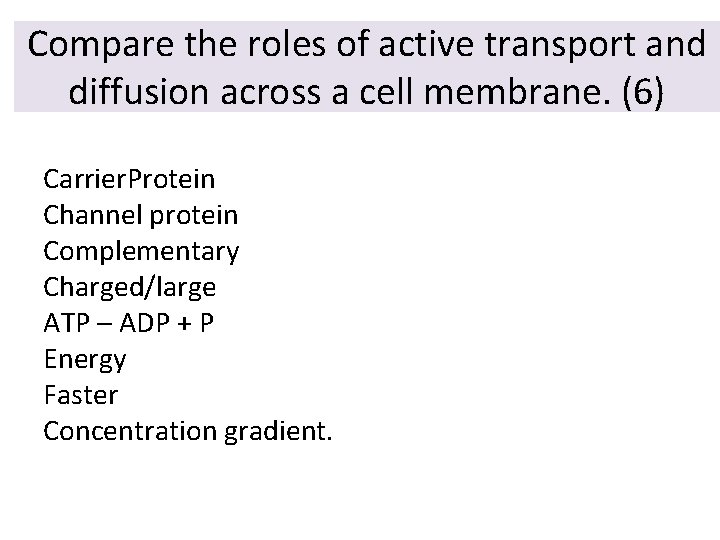 Compare the roles of active transport and diffusion across a cell membrane. (6)

CarrierProtein
Channel protein
Complementary
Charged/large
ATP – ADP + P
Energy
Faster
Concentration gradient.